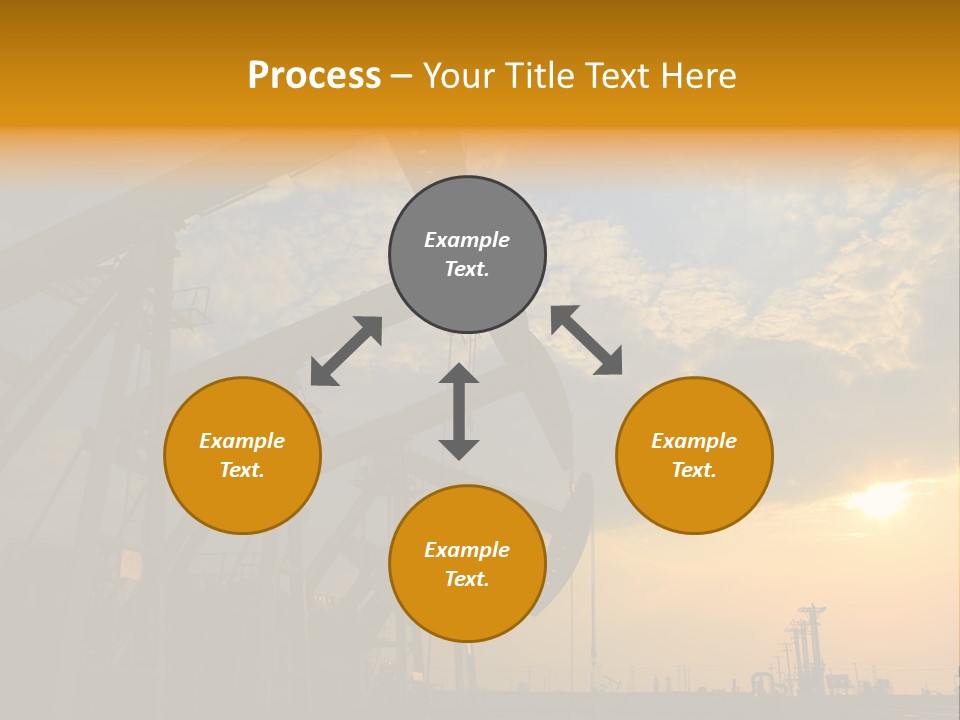 Process – Your Title Text Here

Example Text.

Example Text.

Example Text.

Example Text.